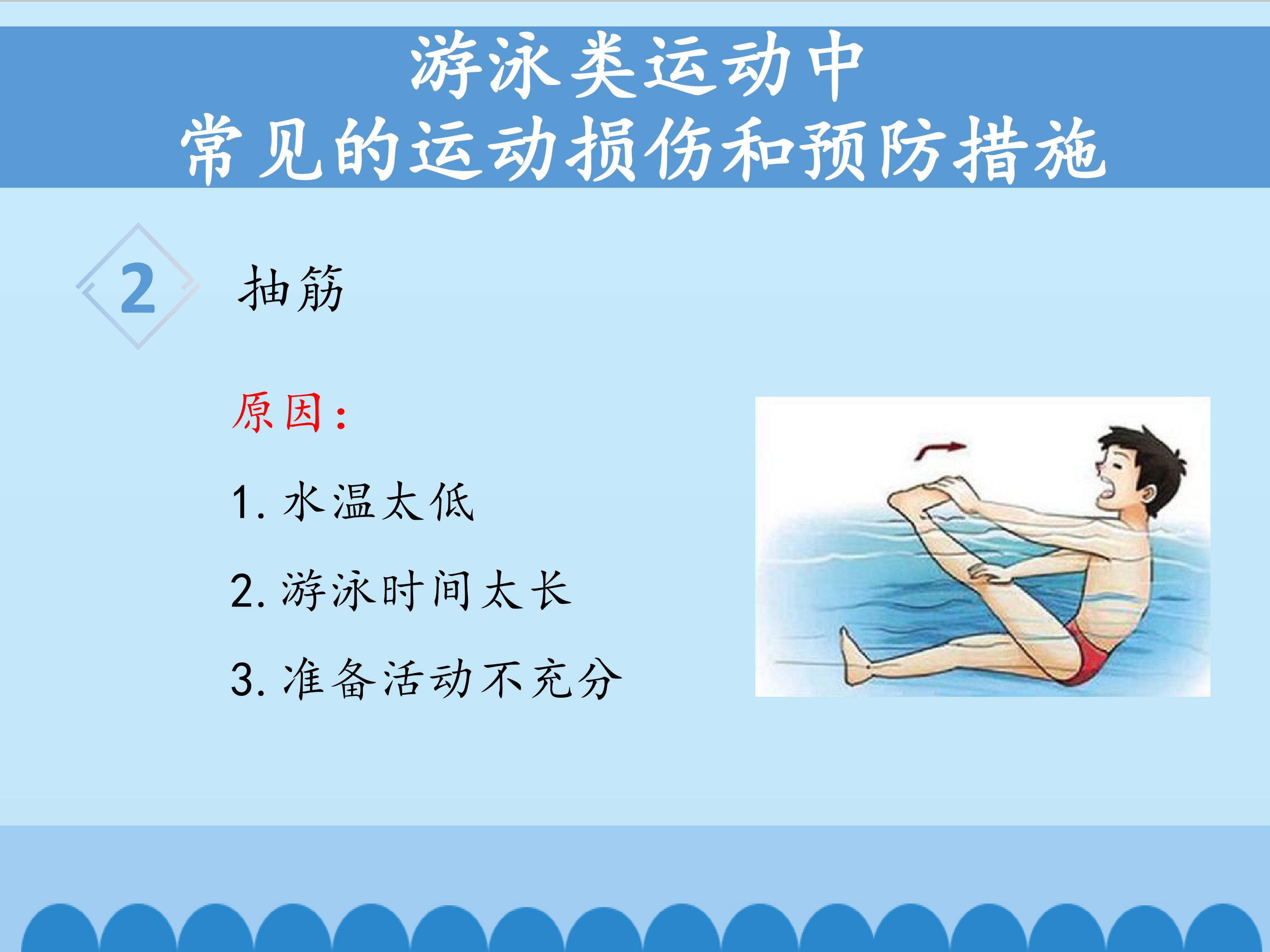 游泳类运动中
常见的运动损伤和预防措施

2

抽筋

原因：

1.水温太低

2.游泳时间太长

3.准备活动不充分